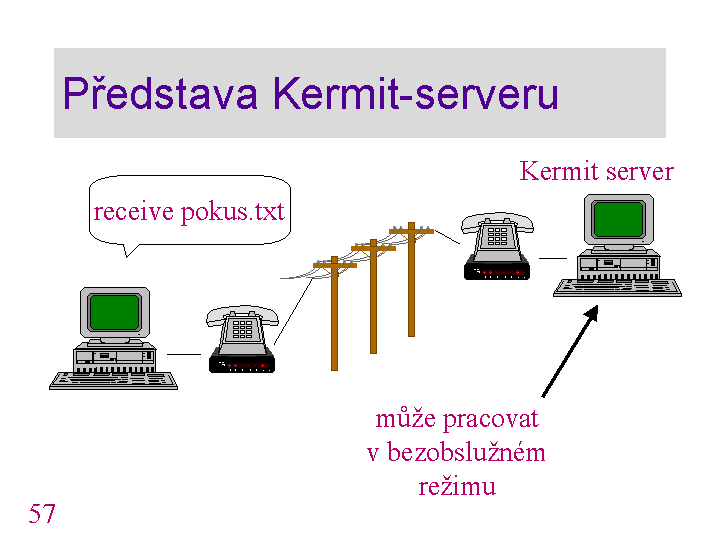 Představa Kermit-serveru

receive pokus.txt

Kermit server

může pracovat v bezobslužném režimu

57